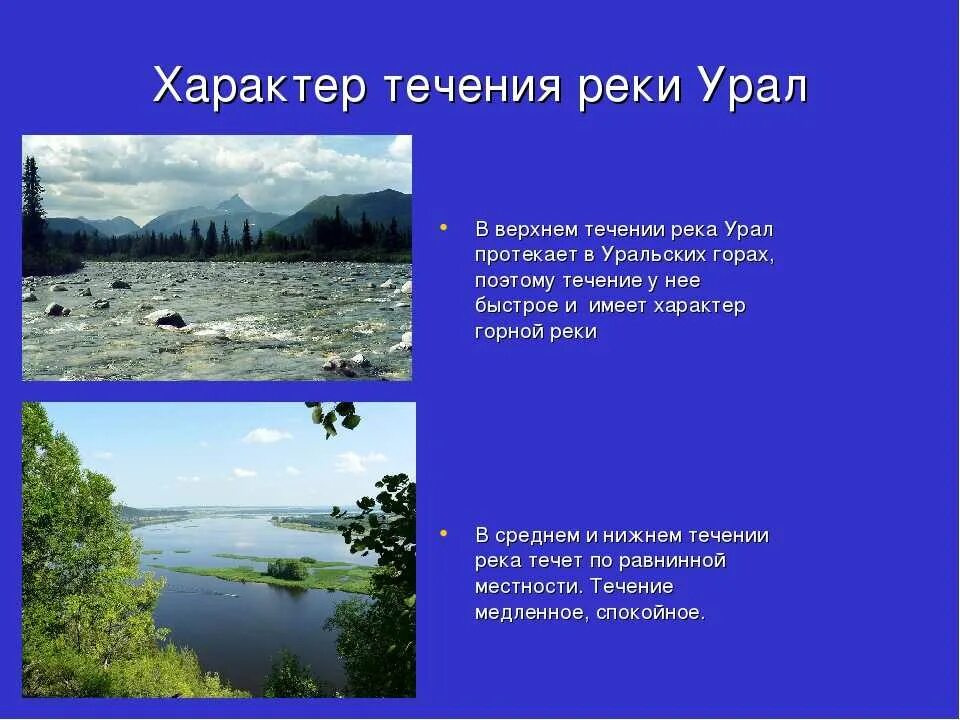 Характер течения реки Урал

• В верхнем течении река Урал протекает в Уральских горах, поэтому течение у нее быстрое и имеет характер горной реки

• В среднем и нижнем течении река течет по равнинной местности. Течение медленное, спокойное.